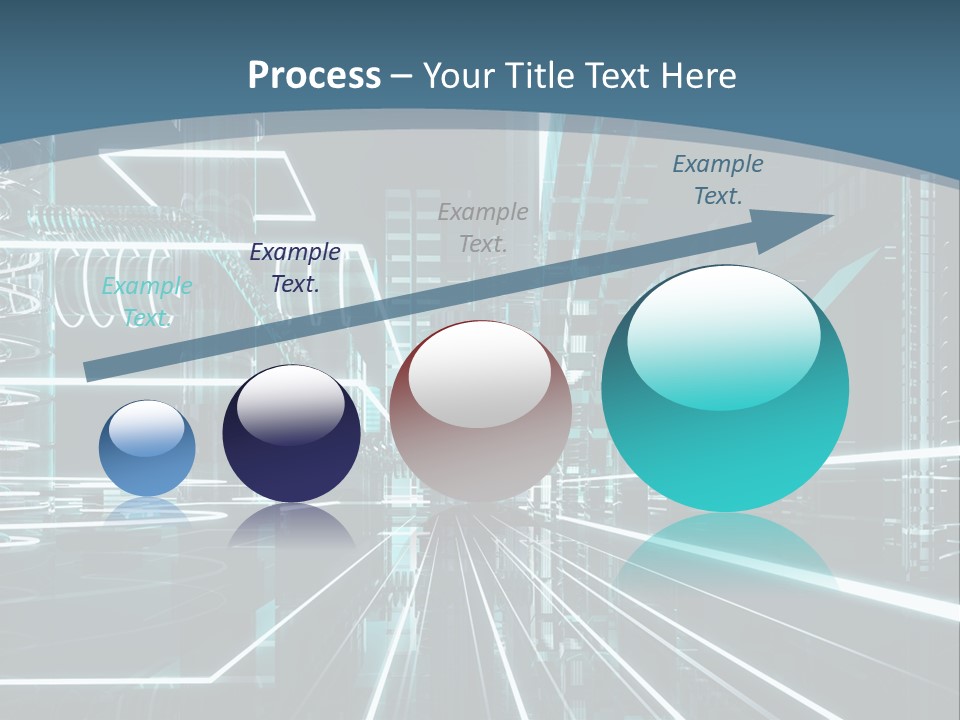 Process – Your Title Text Here

Example Text.

Example Text.

Example Text.

Example Text.